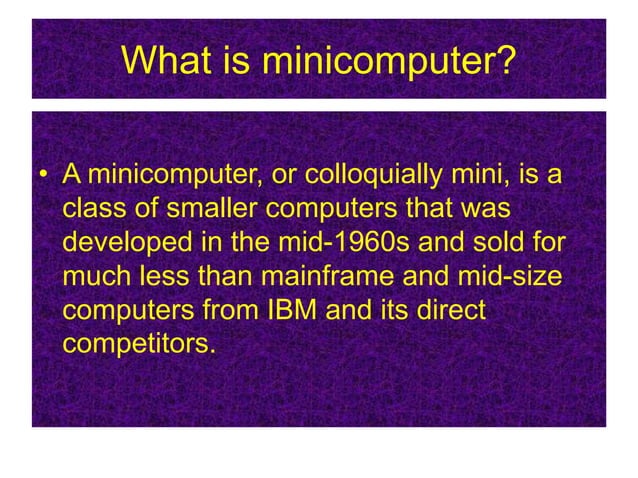 What is minicomputer?

• A minicomputer, or colloquially mini, is a class of smaller computers that was developed in the mid-1960s and sold for much less than mainframe and mid-size computers from IBM and its direct competitors.